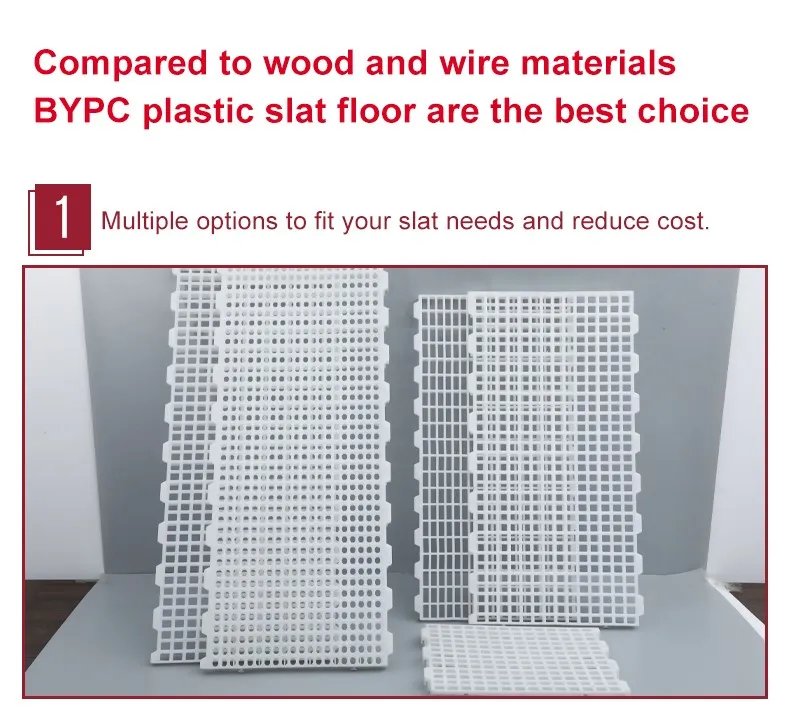 Compared to wood and wire materials
BYPC plastic slat floor are the best choice

1 Multiple options to fit your slat needs and reduce cost.